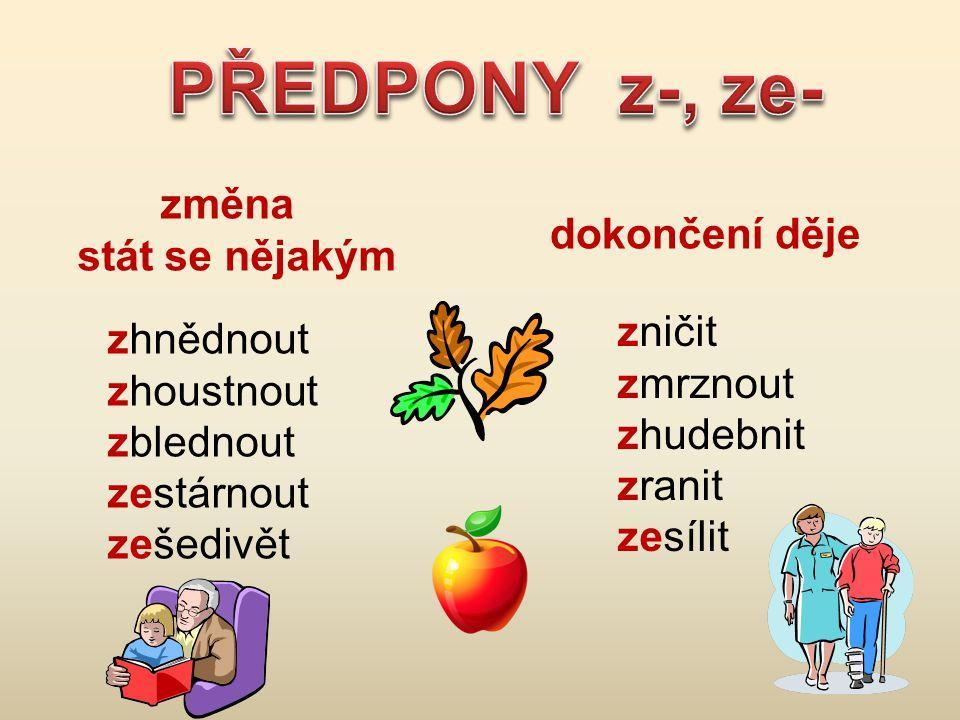 PŘEDPONY z-, ze-

změna
stát se nějakým

zhnědnout
zhoustnout
zblednout
zestárnout
zešedivět

dokončení děje

zničit
zmrznout
zhudebnit
zranit
zesílit